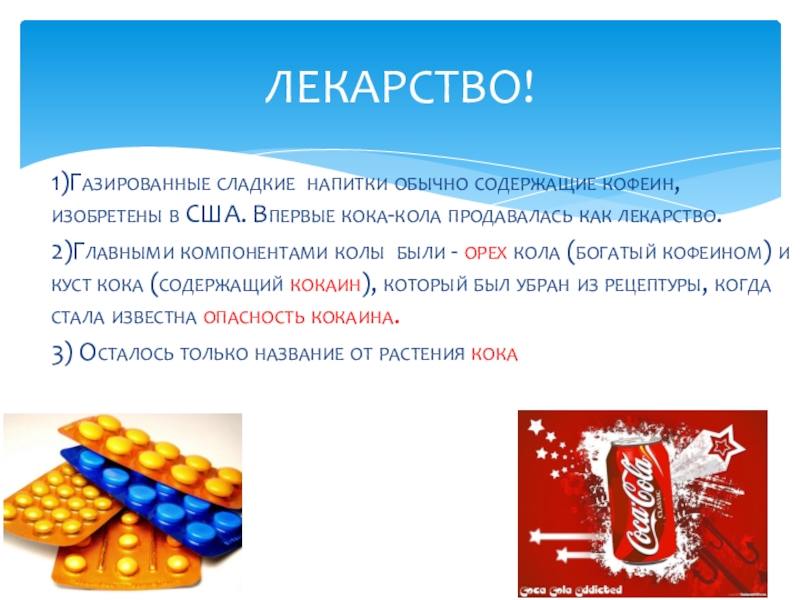 ЛЕКАРСТВО!

1)Газированные сладкие напитки обычно содержащие кофеин, изобретены в США. Впервые кока-кола продавалась как лекарство.

2)Главными компонентами колы были - орех кола (богатый кофеином) и куст кока (содержащий кокаин), который был убран из рецептуры, когда стала известна опасность кокаина.

3) Осталось только название от растения кока

Coca-Cola
CLASSIC

Coca Cola Addicted